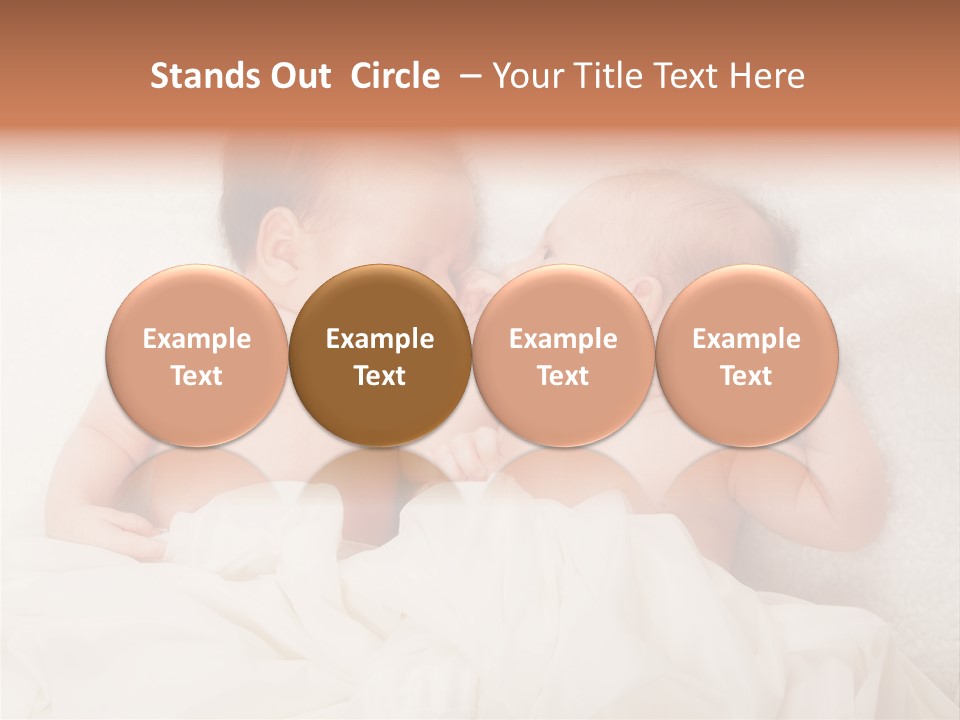 Stands Out Circle – Your Title Text Here

Example Text

Example Text

Example Text

Example Text